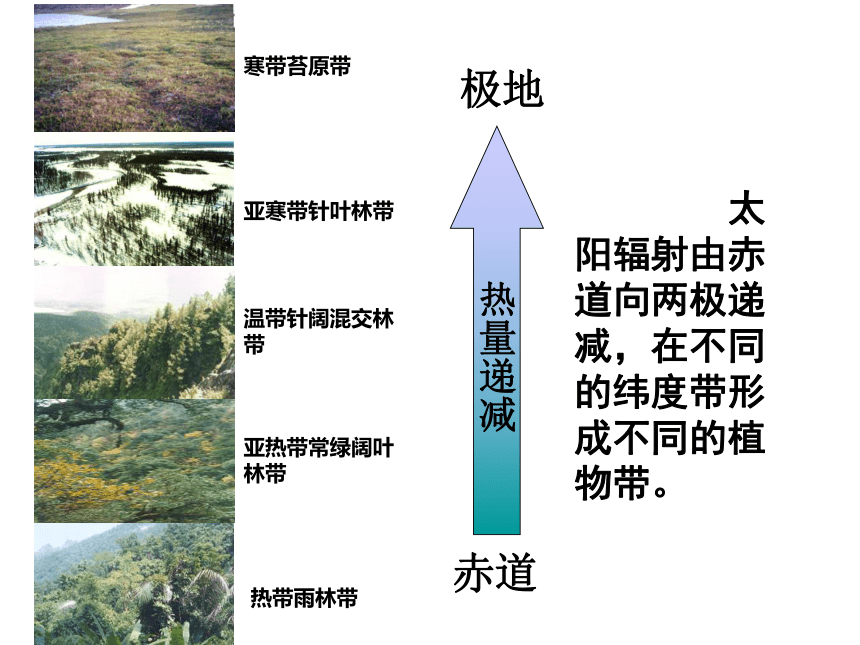 寒带苔原带

亚寒带针叶林带

温带针阔混交林带

亚热带常绿阔叶林带

热带雨林带

极地

热量递减

赤道

太阳辐射由赤道向两极递减，在不同的纬度带形成不同的植物带。